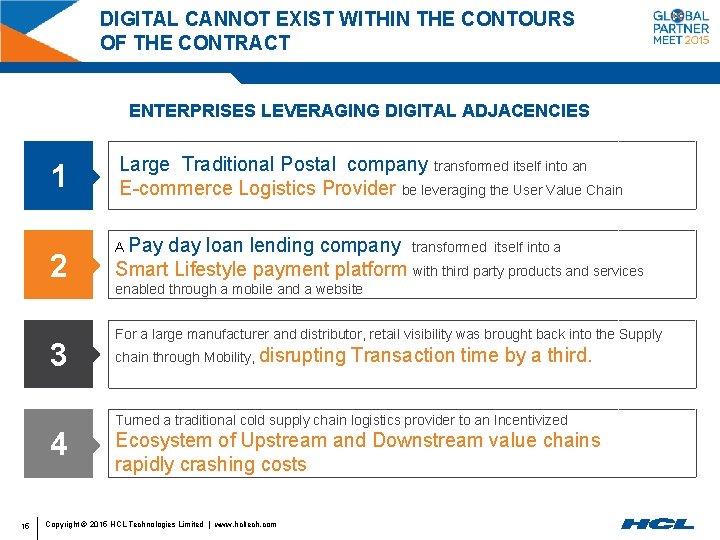 DIGITAL CANNOT EXIST WITHIN THE CONTOURS OF THE CONTRACT

GLOBAL PARTNER MEET 2015

ENTERPRISES LEVERAGING DIGITAL ADJACENCIES

1

Large Traditional Postal company transformed itself into an E-commerce Logistics Provider be leveraging the User Value Chain

2

A Pay day loan lending company transformed itself into a Smart Lifestyle payment platform with third party products and services enabled through a mobile and a website

3

For a large manufacturer and distributor, retail visibility was brought back into the Supply chain through Mobility, disrupting Transaction time by a third.

4

Turned a traditional cold supply chain logistics provider to an Incentivized Ecosystem of Upstream and Downstream value chains rapidly crashing costs

16 Copyright © 2015 HCL Technologies Limited | www.hcltech.com

HCL